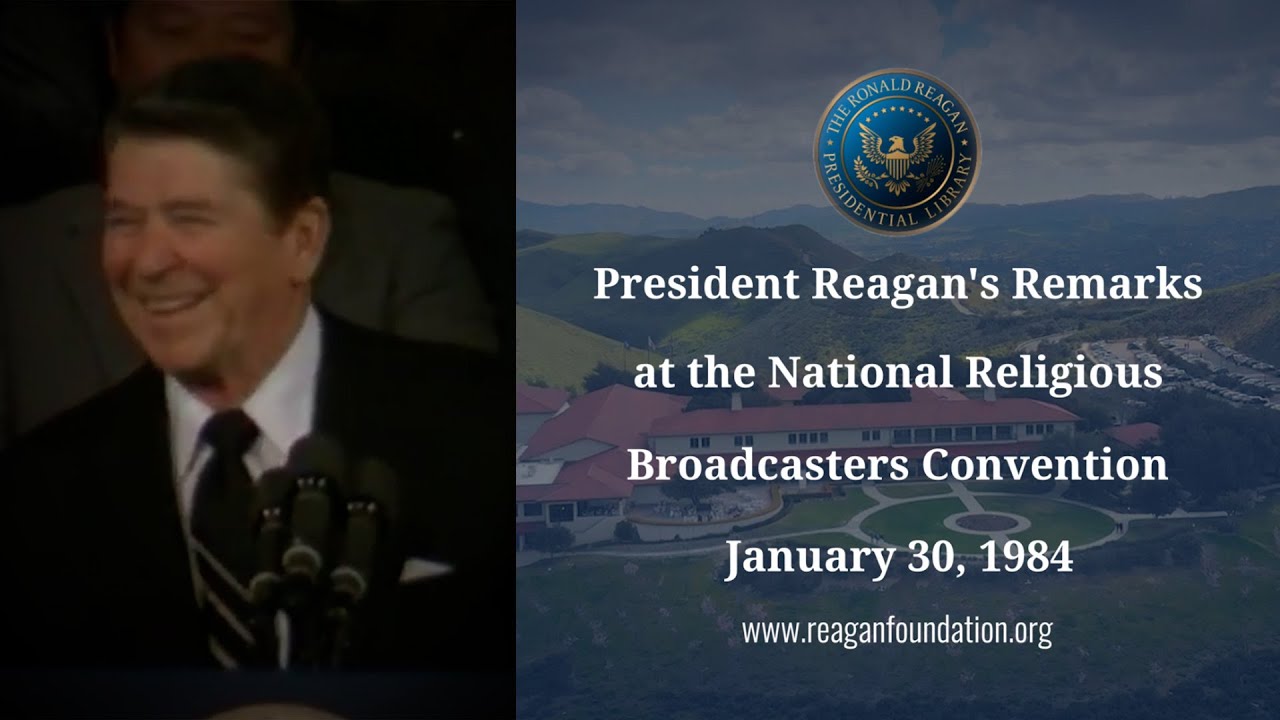 THE RONALD REAGAN PRESIDENTIAL LIBRARY

President Reagan's Remarks at the National Religious Broadcasters Convention

January 30, 1984

www.reaganfoundation.org